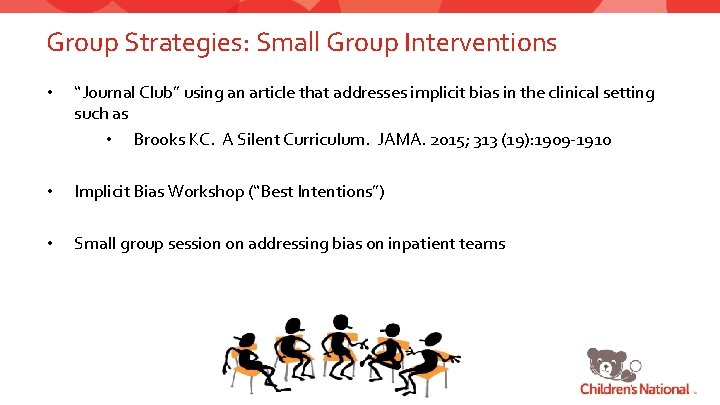 Group Strategies: Small Group Interventions

• "Journal Club" using an article that addresses implicit bias in the clinical setting such as

• Brooks KC. A Silent Curriculum. JAMA. 2015; 313 (19):1909-1910

• Implicit Bias Workshop ("Best Intentions")

• Small group session on addressing bias on inpatient teams

Children's National